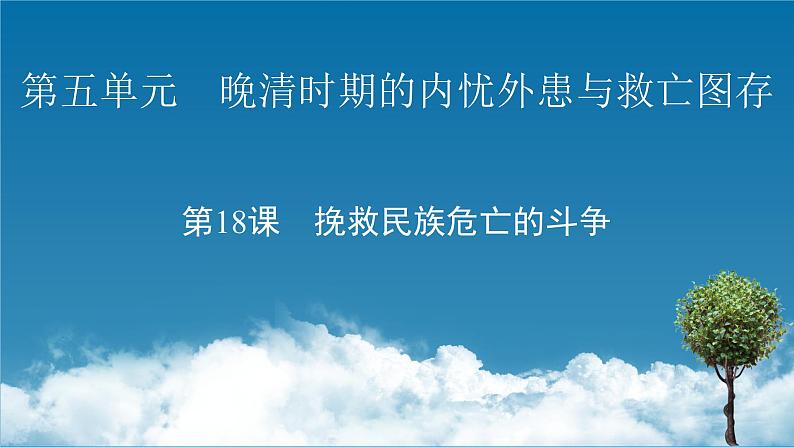 第五单元　晚清时期的内忧外患与救亡图存

第18课　挽救民族危亡的斗争